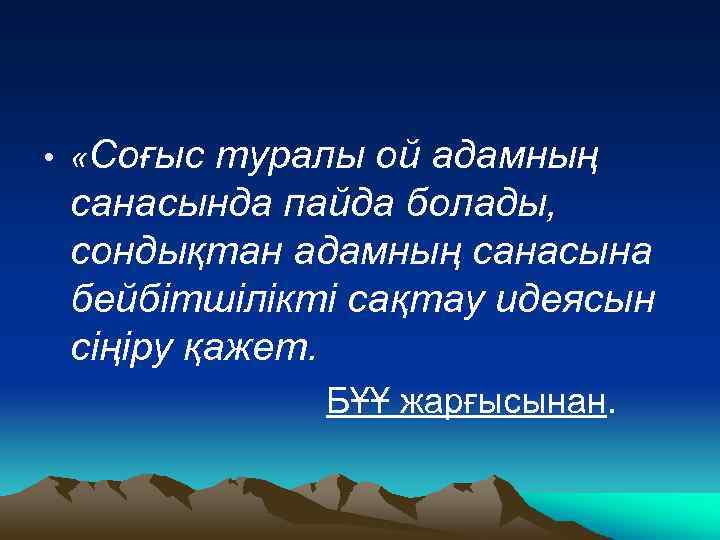 • «Соғыс туралы ой адамның санасында пайда болады, сондықтан адамның санасына бейбітшілікті сақтау идеясын сіңіру қажет.

БҰҰ жарғысынан.